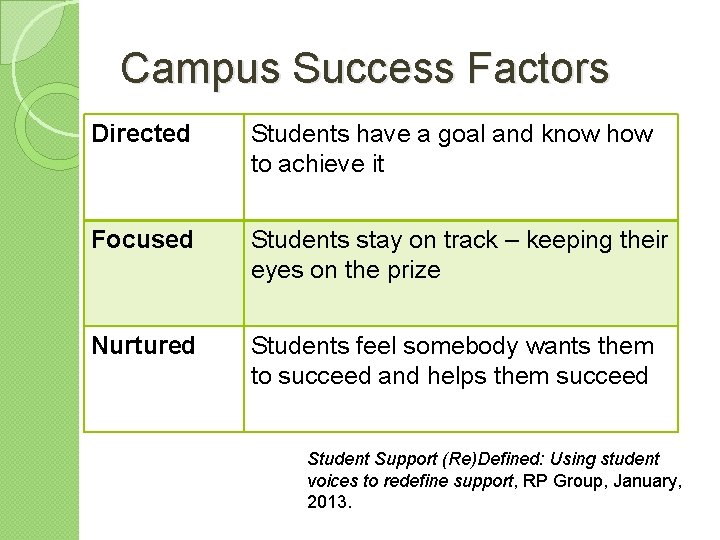 Campus Success Factors

| Directed | Students have a goal and know how to achieve it |
|---|---|
| Focused | Students stay on track – keeping their eyes on the prize |
| Nurtured | Students feel somebody wants them to succeed and helps them succeed |

Student Support (Re)Defined: Using student voices to redefine support, RP Group, January, 2013.